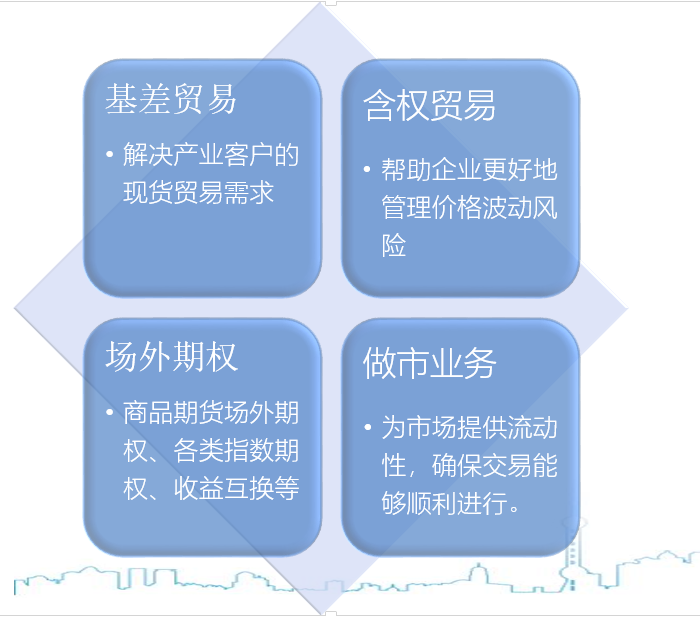 基差贸易

• 解决产业客户的现货贸易需求

含权贸易

• 帮助企业更好地管理价格波动风险

场外期权

• 商品期货场外期权、各类指数期权、收益互换等

做市业务

• 为市场提供流动性，确保交易能够顺利进行。